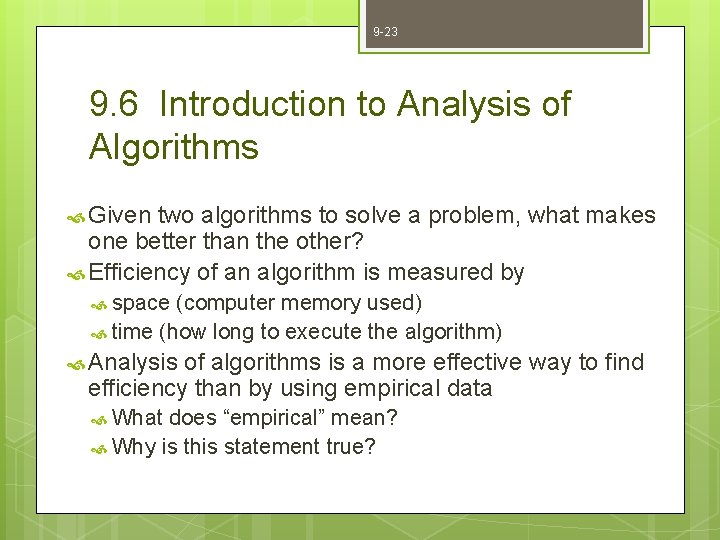 9-23

9.6 Introduction to Analysis of Algorithms

Given two algorithms to solve a problem, what makes one better than the other?

Efficiency of an algorithm is measured by

space (computer memory used)

time (how long to execute the algorithm)

Analysis of algorithms is a more effective way to find efficiency than by using empirical data

What does “empirical” mean?

Why is this statement true?